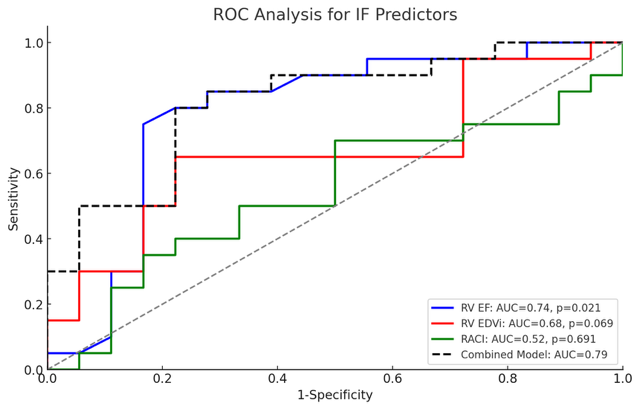 ROC Analysis for IF Predictors

Sensitivity

1.0
0.8
0.6
0.4
0.2
0.0

0.0
0.2
0.4
0.6
0.8
1.0

1-Specificity

RV EF: AUC=0.74, p=0.021
RV EDVi: AUC=0.68, p=0.069
RACI: AUC=0.52, p=0.691
Combined Model: AUC=0.79